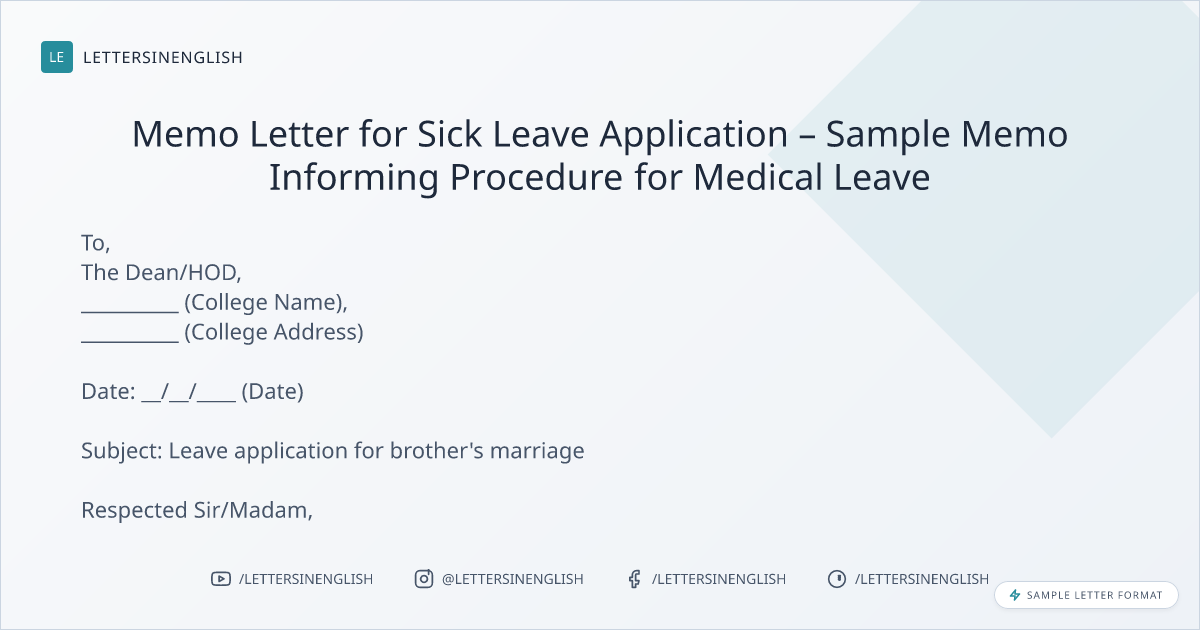 LE LETTERSINENGLISH

Memo Letter for Sick Leave Application – Sample Memo Informing Procedure for Medical Leave

To,
The Dean/HOD,
__________ (College Name),
__________ (College Address)

Date: __/__/____ (Date)

Subject: Leave application for brother's marriage

Respected Sir/Madam,

/LETTERSINENGLISH @LETTERSINENGLISH /LETTERSINENGLISH /LETTERSINENGLISH

SAMPLE LETTER FORMAT